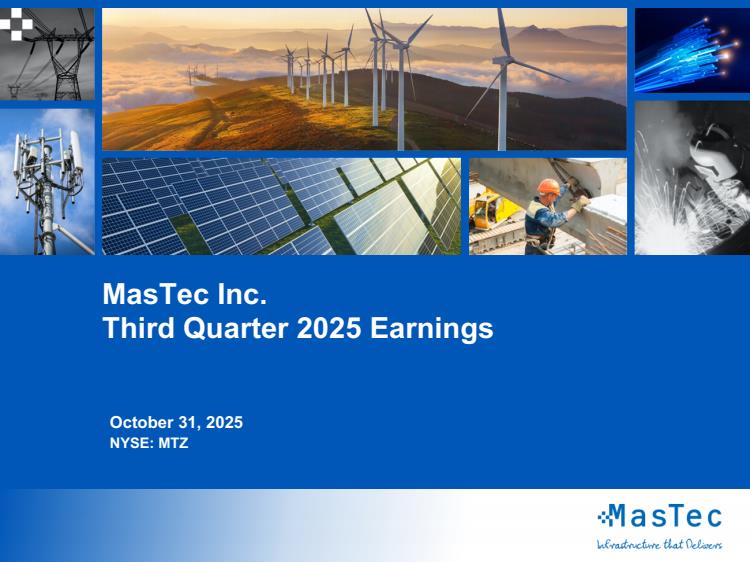 MasTec Inc.
Third Quarter 2025 Earnings

October 31, 2025
NYSE: MTZ

MasTec
Infrastructure that Delivers